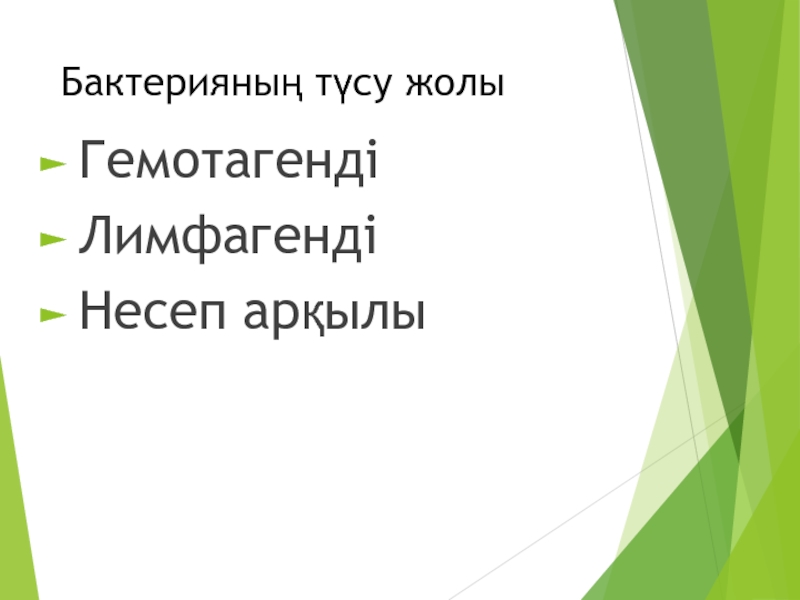 Бактерияның түсу жолы

Гемотагенді
Лимфагенді
Несеп арқылы